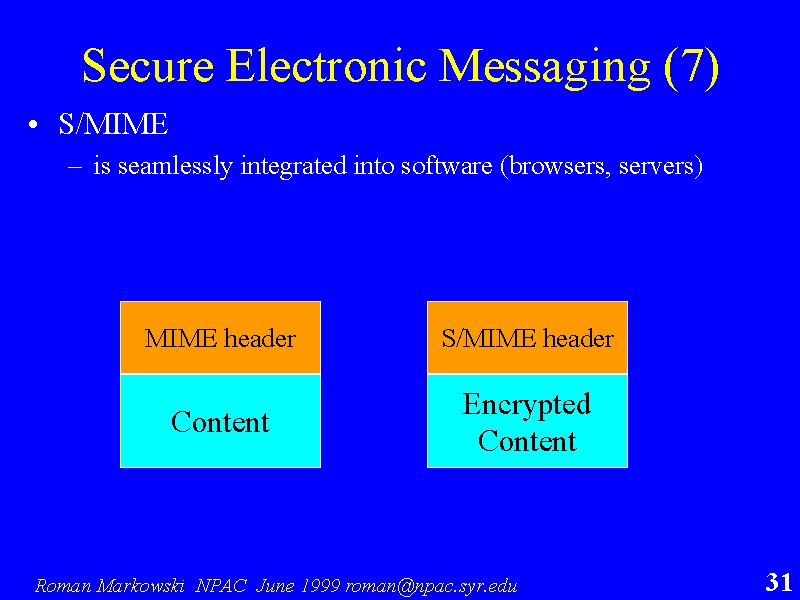 Secure Electronic Messaging (7)

• S/MIME
– is seamlessly integrated into software (browsers, servers)

MIME header

Content

S/MIME header

Encrypted Content

Roman Markowski NPAC June 1999 roman@npac.syr.edu

31